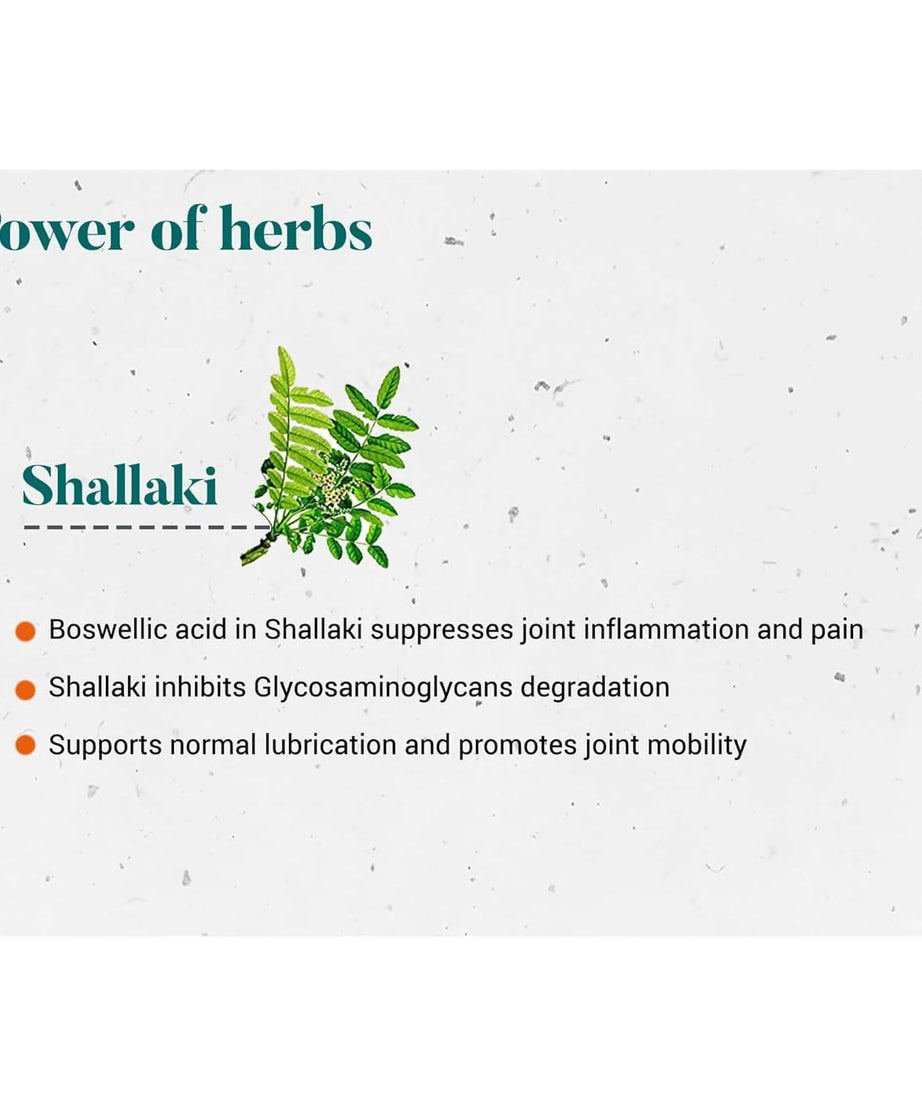 ower of herbs

Shallaki

Boswellic acid in Shallaki suppresses joint inflammation and pain

Shallaki inhibits Glycosaminoglycans degradation

Supports normal lubrication and promotes joint mobility